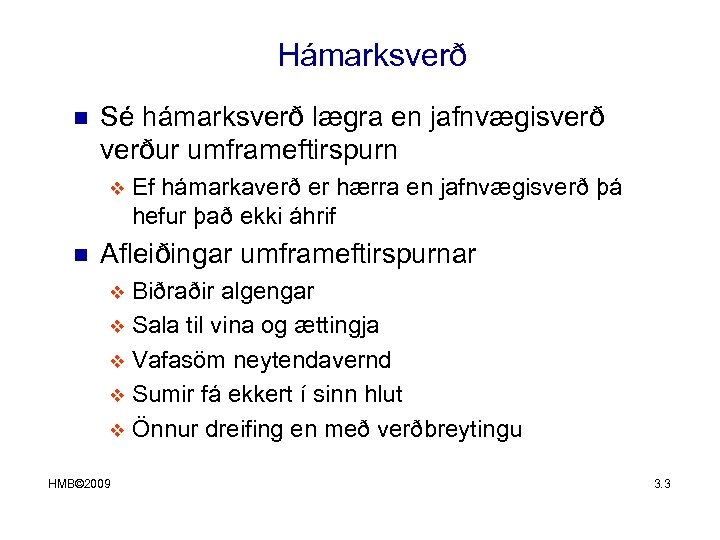 Hámarksverð

Sé hámarksverð lægra en jafnvægisverð verður umframeftirspurn

Ef hámarkaverð er hærra en jafnvægisverð þá hefur það ekki áhrif

Afleiðingar umframeftirspurnar

Biðraðir algengar

Sala til vina og ættingja

Vafasöm neytendavernd

Sumir fá ekkert í sinn hlut

Önnur dreifing en með verðbreytingu

HMB©2009

3.3